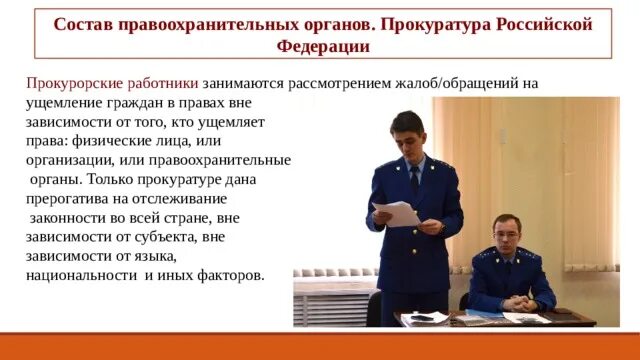 Состав правоохранительных органов. Прокуратура Российской Федерации

Прокурорские работники занимаются рассмотрением жалоб/обращений на ущемление граждан в правах вне зависимости от того, кто ущемляет права: физические лица, или организации, или правоохранительные органы. Только прокуратуре дана прерогатива на отслеживание законности во всей стране, вне зависимости от субъекта, вне зависимости от языка, национальности и иных факторов.